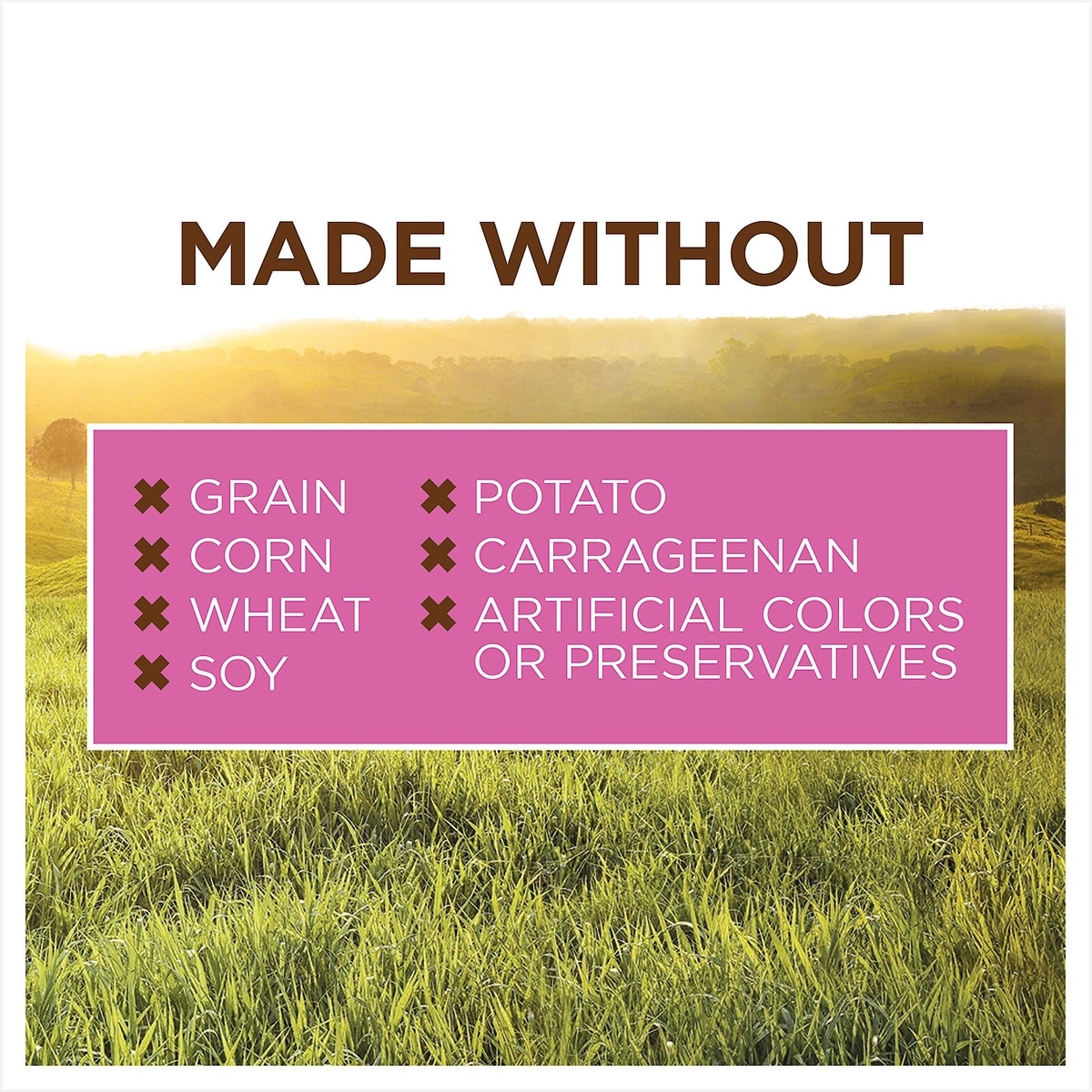 MADE WITHOUT

✖ GRAIN
✖ CORN
✖ WHEAT
✖ SOY

✖ POTATO
✖ CARRAGEENAN
✖ ARTIFICIAL COLORS OR PRESERVATIVES